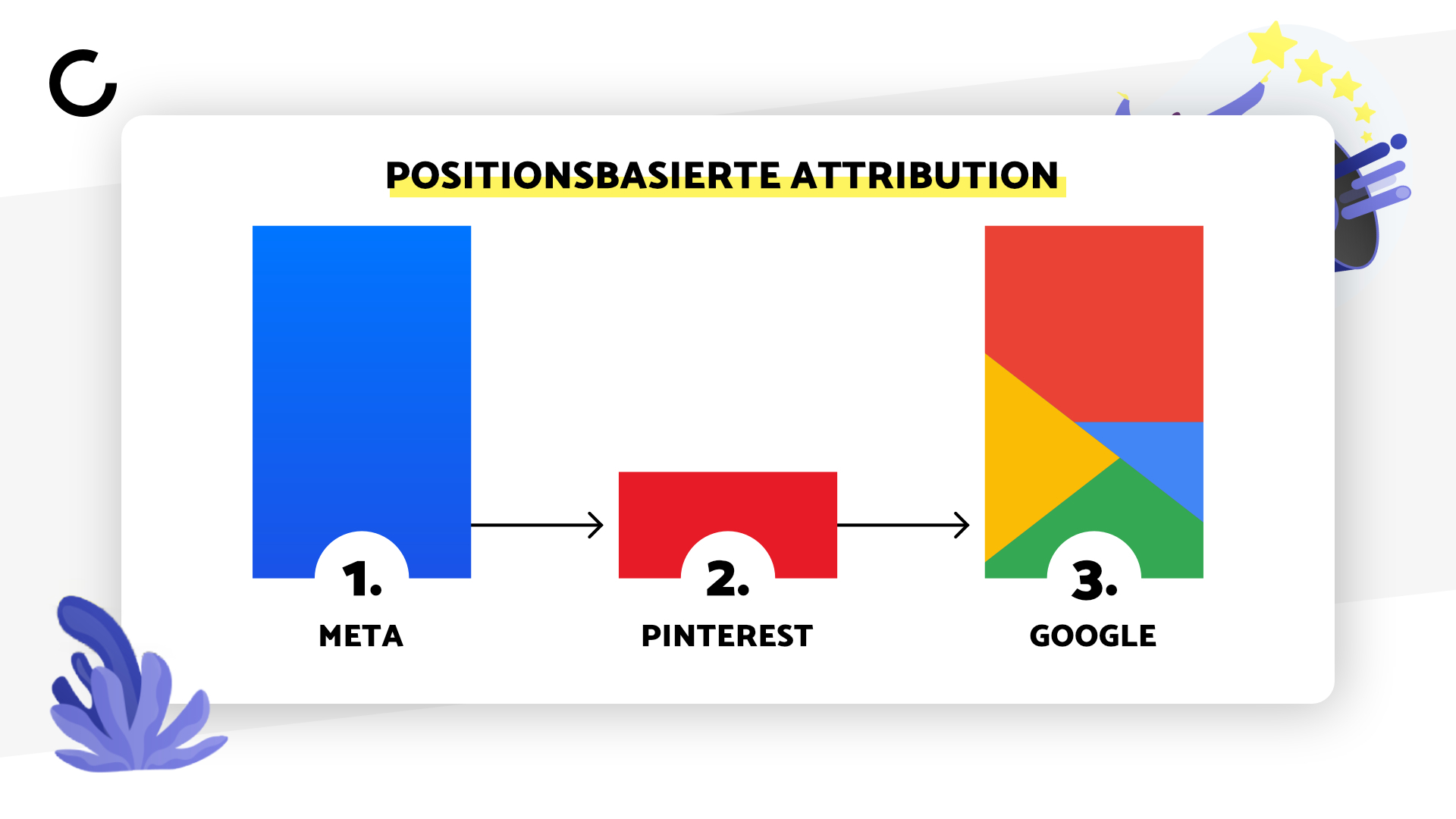 POSITIONSBASIERTE ATTRIBUTION

1.
META

2.
PINTEREST

3.
GOOGLE